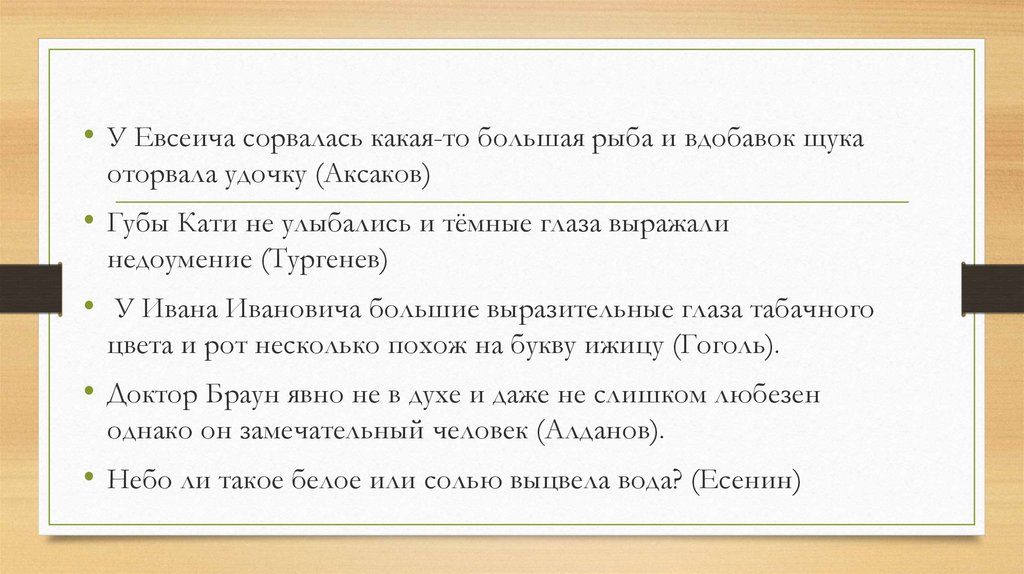 • У Евсеича сорвалась какая-то большая рыба и вдобавок щука оторвала удочку (Аксаков)

• Губы Кати не улыбались и тёмные глаза выражали недоумение (Тургенев)

• У Ивана Ивановича большие выразительные глаза табачного цвета и рот несколько похож на букву ижицу (Гоголь).

• Доктор Браун явно не в духе и даже не слишком любезен однако он замечательный человек (Алданов).

• Небо ли такое белое или солью выцвела вода? (Есенин)